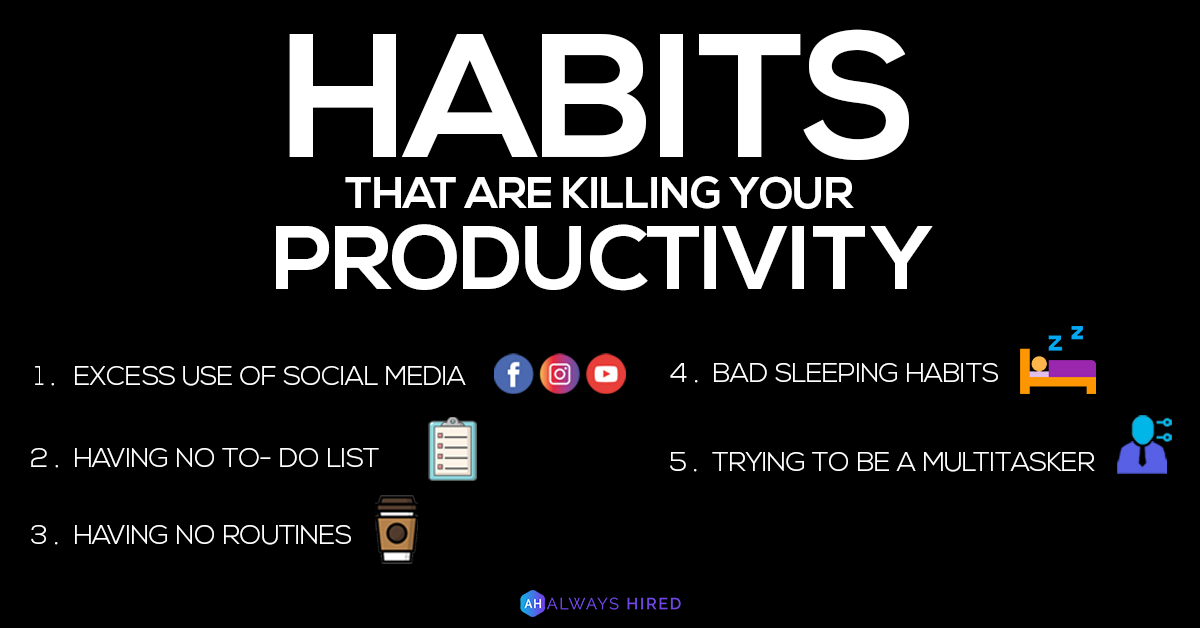 HABITS
THAT ARE KILLING YOUR
PRODUCTIVITY

1. EXCESS USE OF SOCIAL MEDIA

2. HAVING NO TO- DO LIST

3. HAVING NO ROUTINES

4. BAD SLEEPING HABITS

5. TRYING TO BE A MULTITASKER

AH ALWAYS HIRED